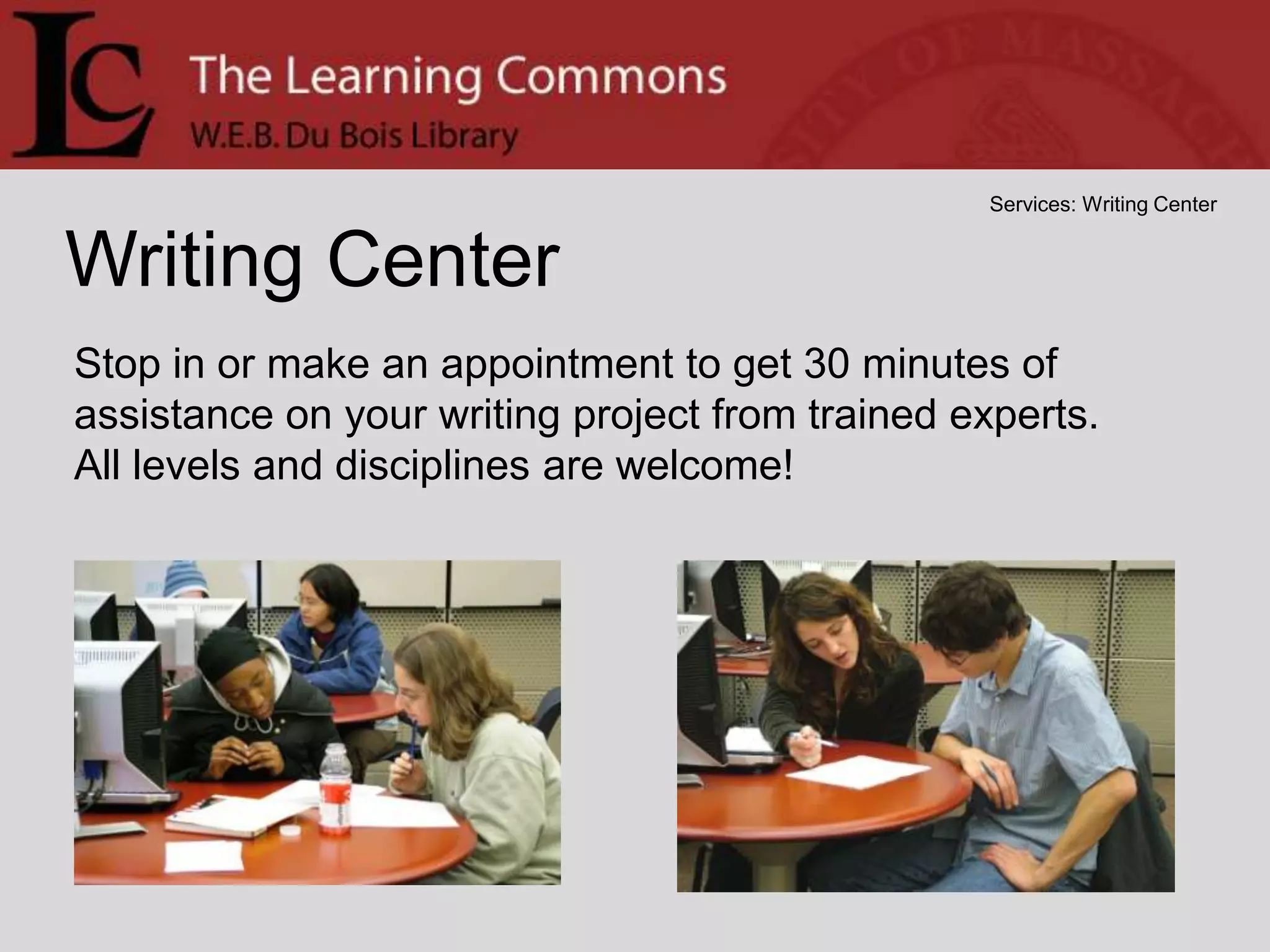 LC The Learning Commons
W.E.B. Du Bois Library

Services: Writing Center

Writing Center

Stop in or make an appointment to get 30 minutes of assistance on your writing project from trained experts. All levels and disciplines are welcome!